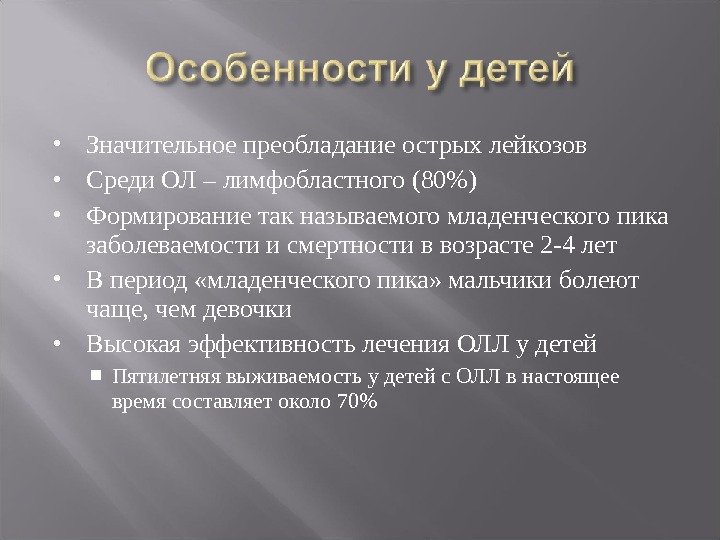 Особенности у детей

• Значительное преобладание острых лейкозов
• Среди ОЛ – лимфобластного (80%)
• Формирование так называемого младенческого пика заболеваемости и смертности в возрасте 2-4 лет
• В период «младенческого пика» мальчики болеют чаще, чем девочки
• Высокая эффективность лечения ОЛЛ у детей
  ▪ Пятилетняя выживаемость у детей с ОЛЛ в настоящее время составляет около 70%